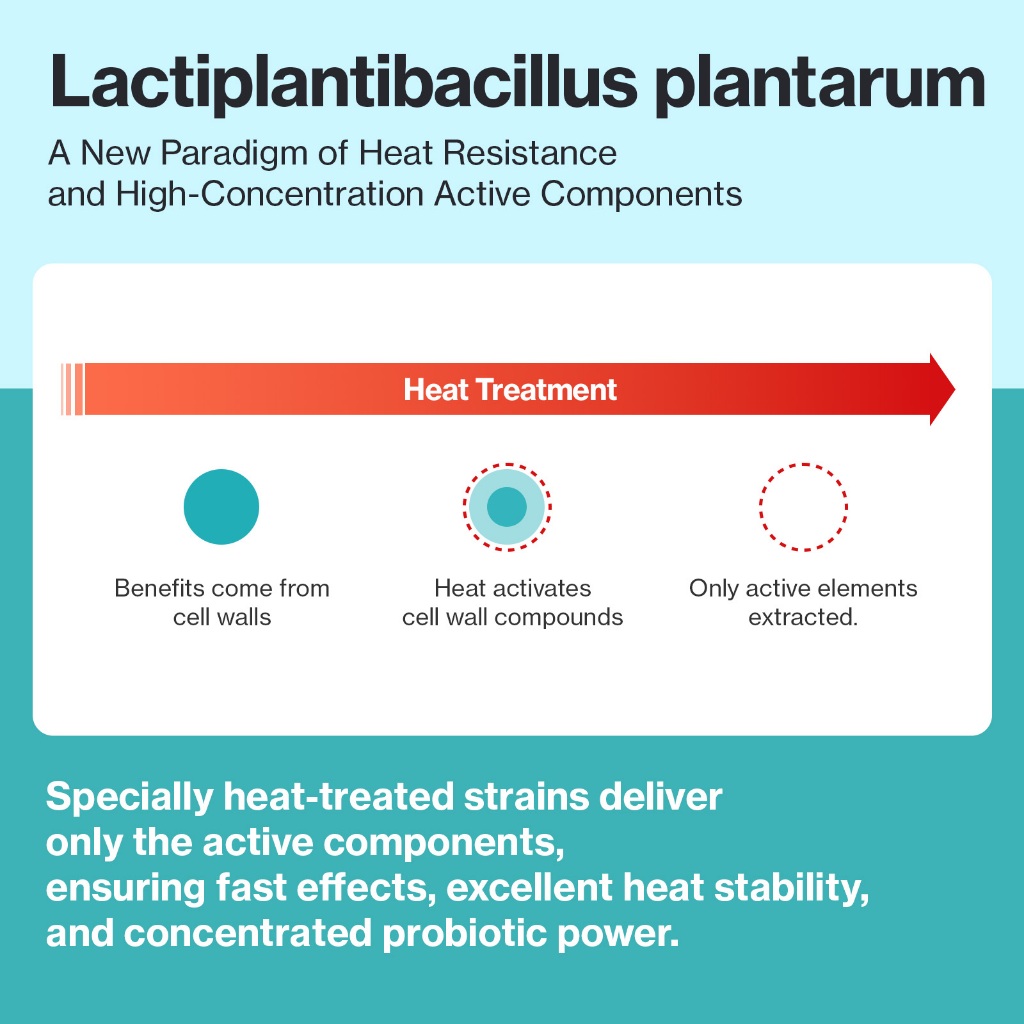 Lactiplantibacillus plantarum

A New Paradigm of Heat Resistance and High-Concentration Active Components

Heat Treatment

Benefits come from cell walls

Heat activates cell wall compounds

Only active elements extracted.

Specially heat-treated strains deliver only the active components, ensuring fast effects, excellent heat stability, and concentrated probiotic power.